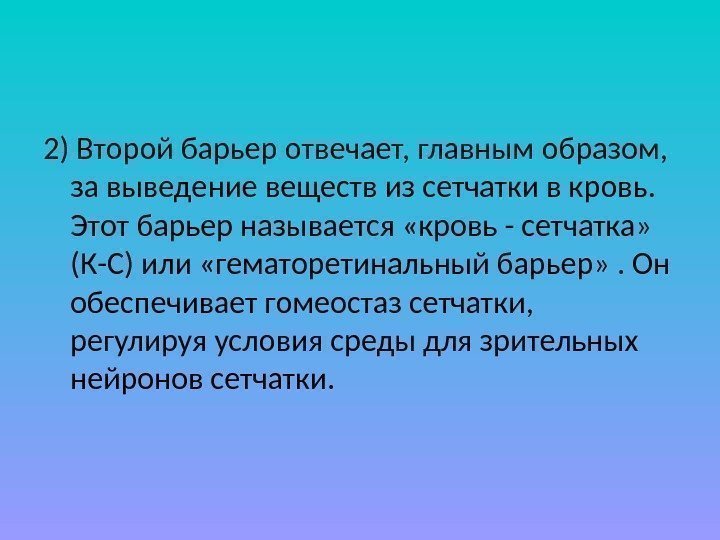 2) Второй барьер отвечает, главным образом, за выведение веществ из сетчатки в кровь. Этот барьер называется «кровь - сетчатка» (К-С) или «гематоретинальный барьер» . Он обеспечивает гомеостаз сетчатки, регулируя условия среды для зрительных нейронов сетчатки.